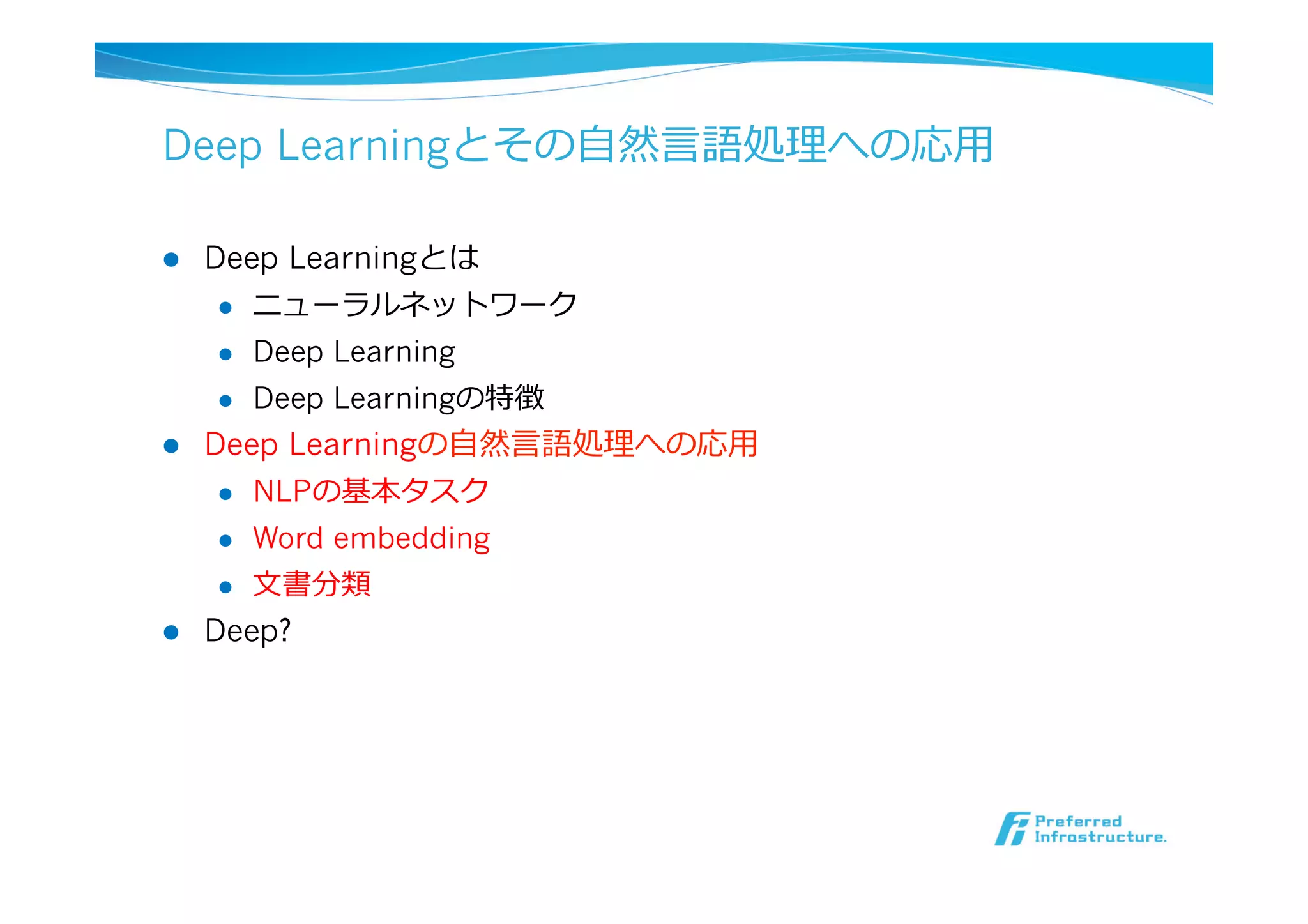 Deep Learningとその自然言語処理への応用

- Deep Learningとは
  - ニューラルネットワーク
  - Deep Learning
  - Deep Learningの特徴
- Deep Learningの自然言語処理への応用
  - NLPの基本タスク
  - Word embedding
  - 文書分類
- Deep?

Preferred Infrastructure.